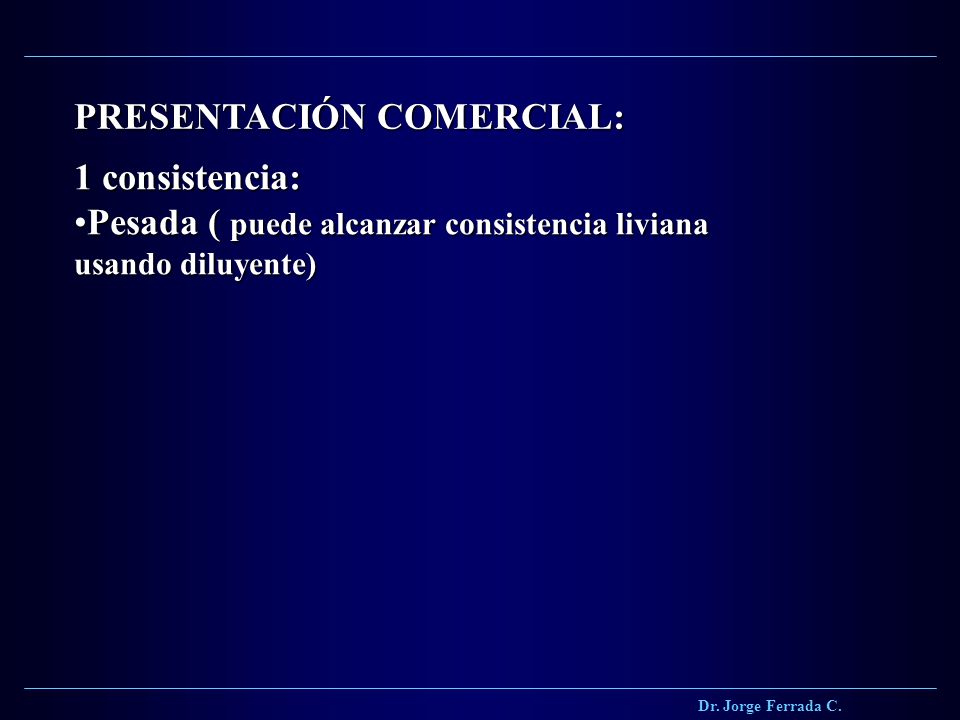 PRESENTACIÓN COMERCIAL:

1 consistencia:
•Pesada ( puede alcanzar consistencia liviana usando diluyente)

Dr. Jorge Ferrada C.